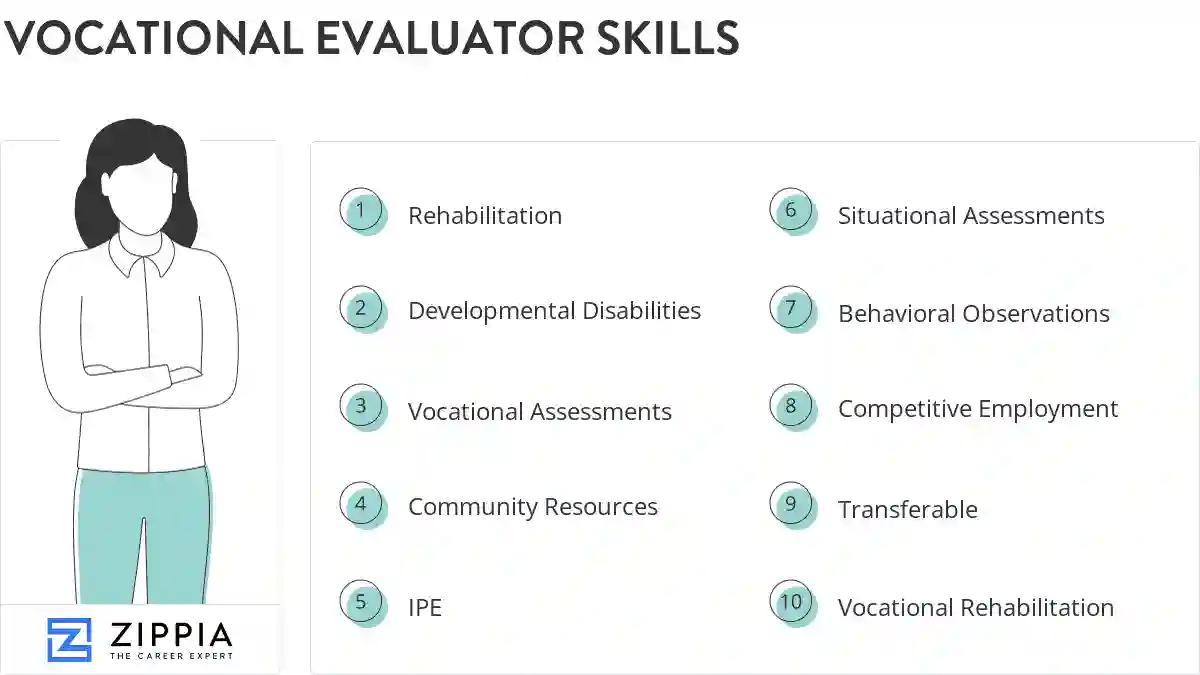 VOCATIONAL EVALUATOR SKILLS

1 Rehabilitation

2 Developmental Disabilities

3 Vocational Assessments

4 Community Resources

5 IPE

6 Situational Assessments

7 Behavioral Observations

8 Competitive Employment

9 Transferable

10 Vocational Rehabilitation

ZIPPIA
THE CAREER EXPERT